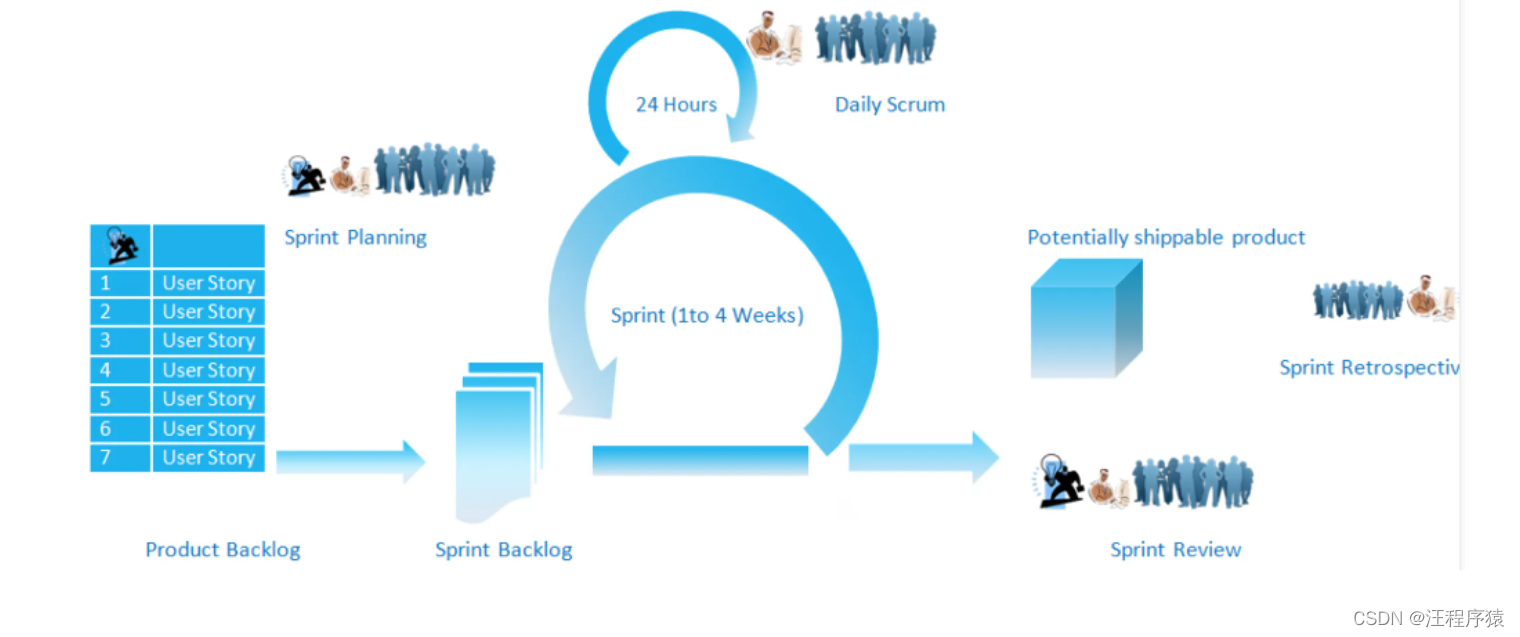 24 Hours

Daily Scrum

Sprint Planning

| | |
|---|---|
| 1 | User Story |
| 2 | User Story |
| 3 | User Story |
| 4 | User Story |
| 5 | User Story |
| 6 | User Story |
| 7 | User Story |

Sprint (1to 4 Weeks)

Potentially shippable product

Sprint Retrospectiv

Product Backlog

Sprint Backlog

Sprint Review

CSDN @汪程序猿